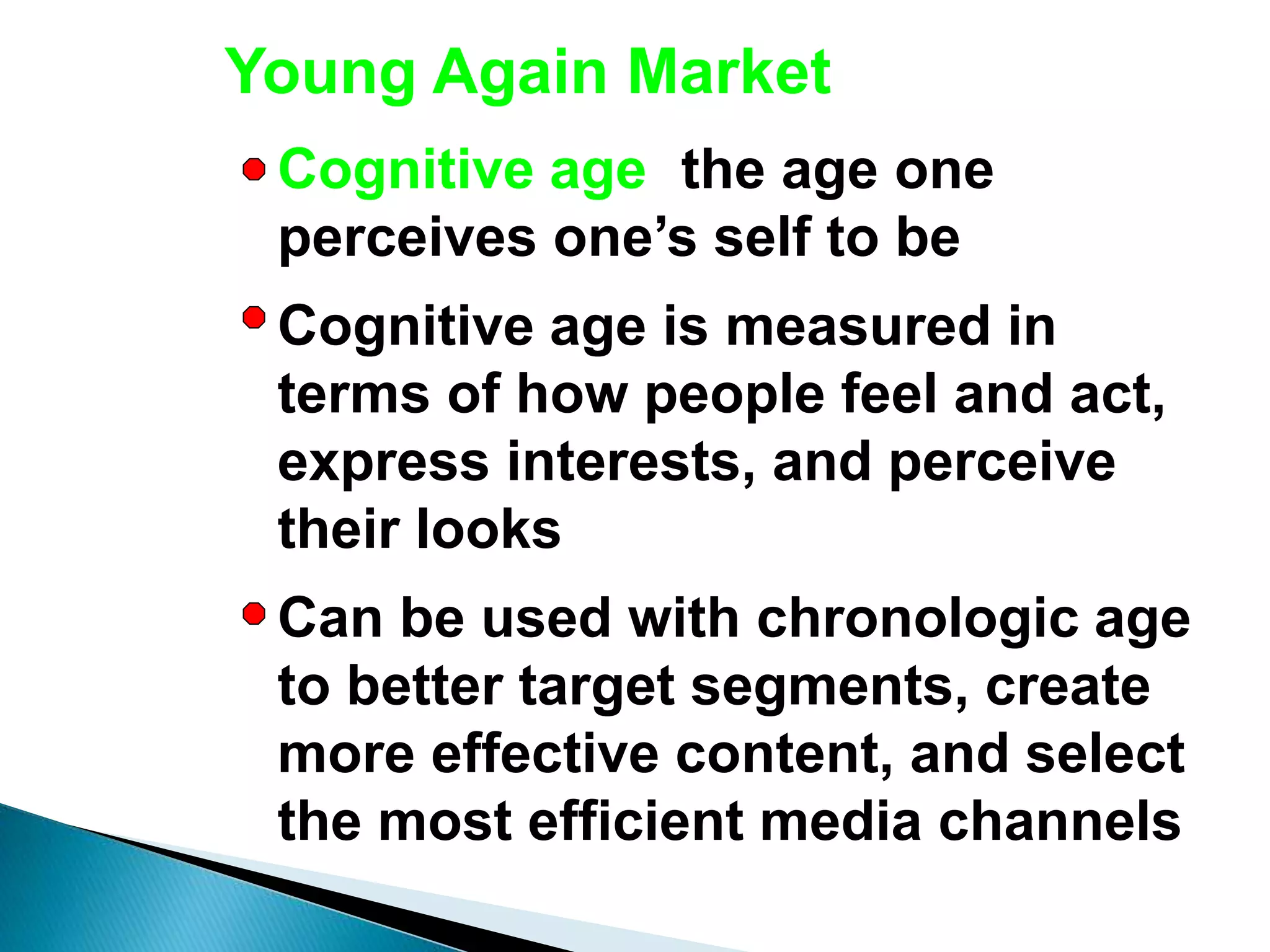 Young Again Market

- Cognitive age  the age one perceives one’s self to be
- Cognitive age is measured in terms of how people feel and act, express interests, and perceive their looks
- Can be used with chronologic age to better target segments, create more effective content, and select the most efficient media channels